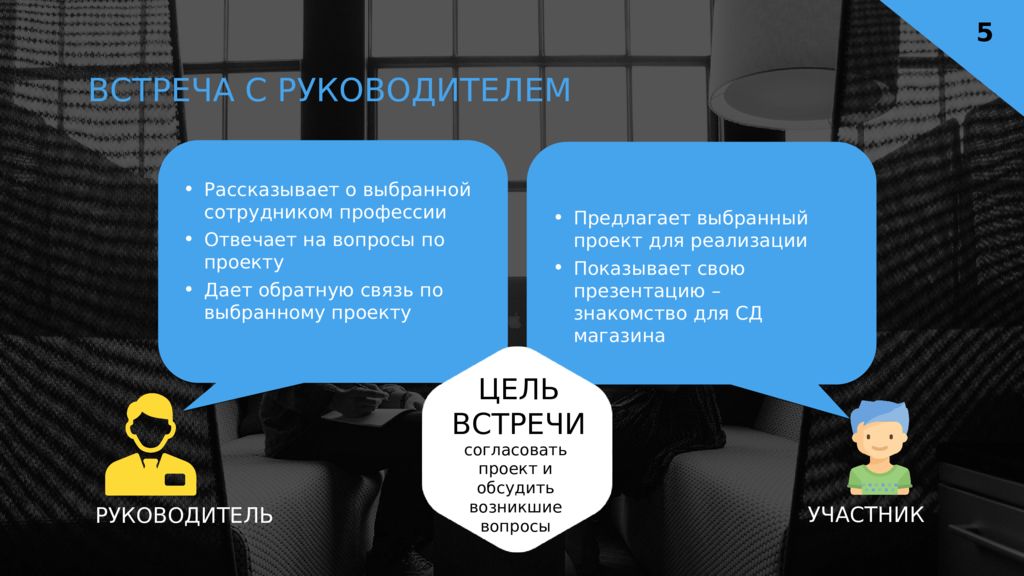 5

ВСТРЕЧА С РУКОВОДИТЕЛЕМ

• Рассказывает о выбранной сотрудником профессии
• Отвечает на вопросы по проекту
• Дает обратную связь по выбранному проекту

• Предлагает выбранный проект для реализации
• Показывает свою презентацию – знакомство для СД магазина

ЦЕЛЬ ВСТРЕЧИ
согласовать проект и обсудить возникшие вопросы

РУКОВОДИТЕЛЬ

УЧАСТНИК